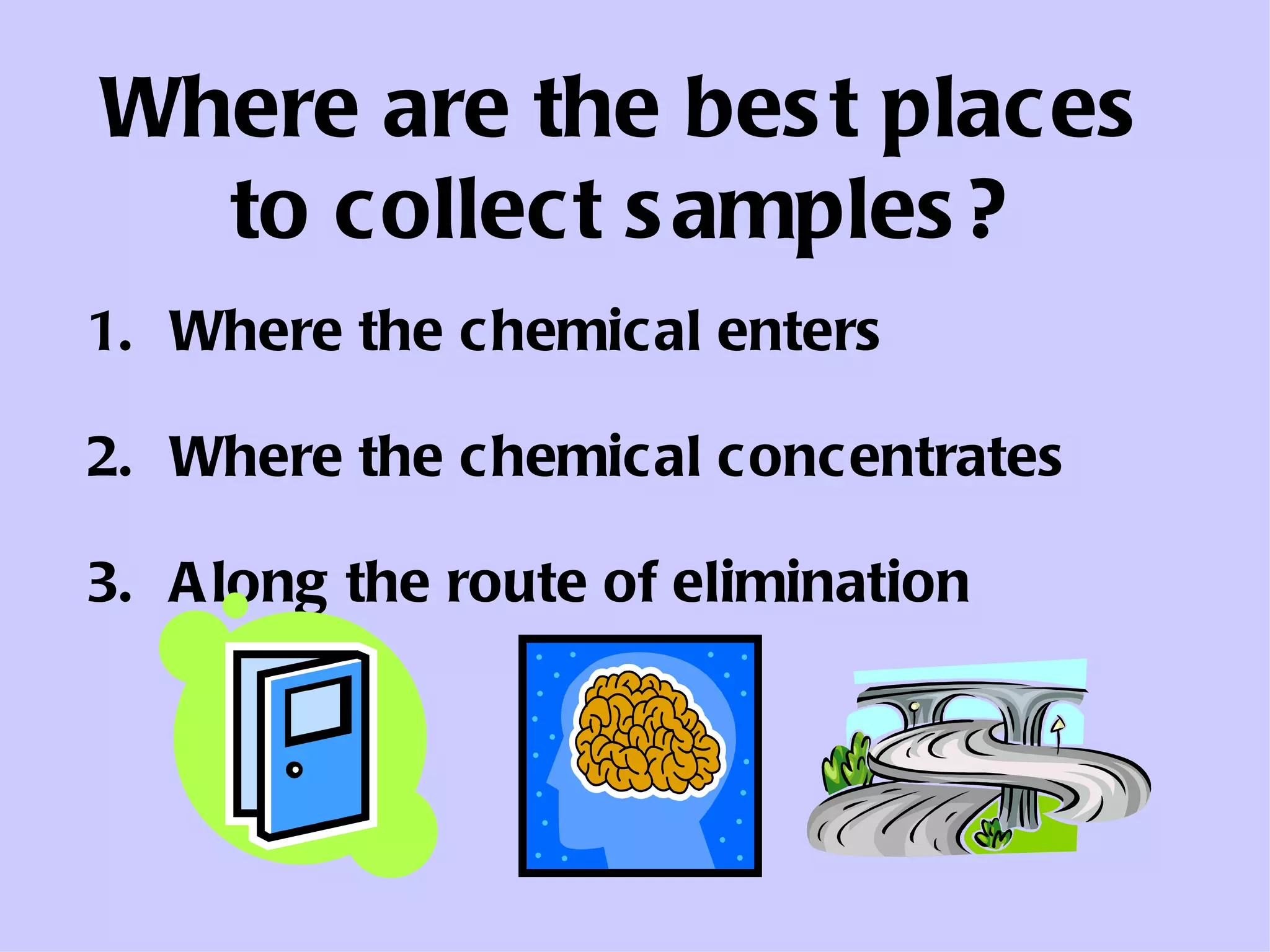 Where are the best places to collect samples?

1. Where the chemical enters

2. Where the chemical concentrates

3. Along the route of elimination